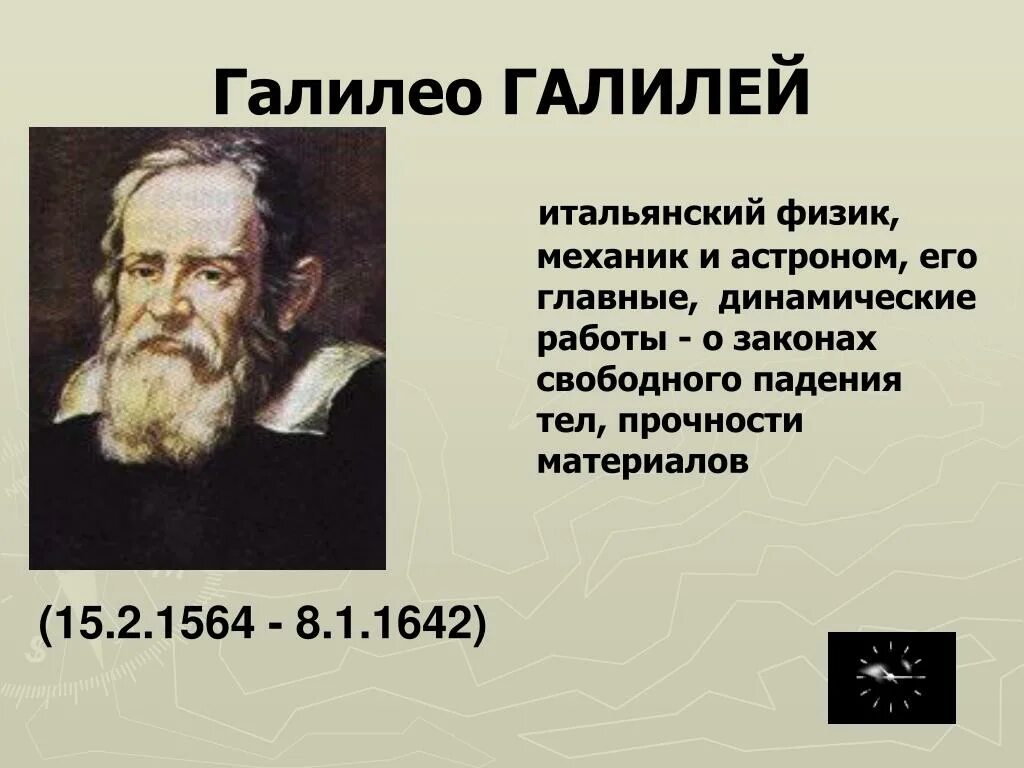 Галилео ГАЛИЛЕЙ

итальянский физик, механик и астроном, его главные, динамические работы - о законах свободного падения тел, прочности материалов

(15.2.1564 - 8.1.1642)